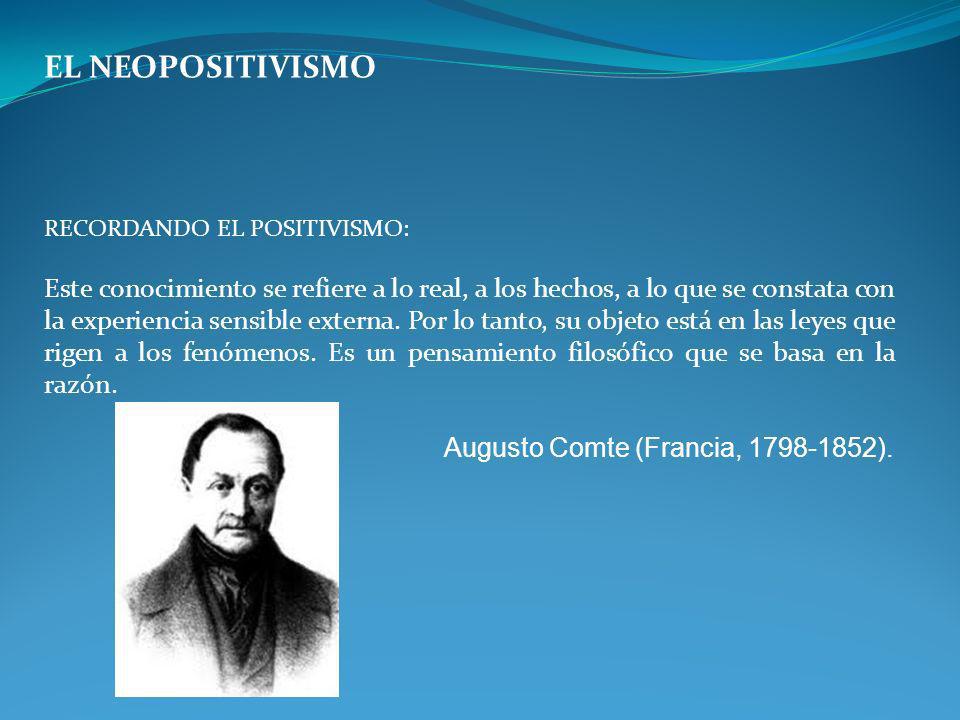 EL NEOPOSITIVISMO

RECORDANDO EL POSITIVISMO:

Este conocimiento se refiere a lo real, a los hechos, a lo que se constata con la experiencia sensible externa. Por lo tanto, su objeto está en las leyes que rigen a los fenómenos. Es un pensamiento filosófico que se basa en la razón.

Augusto Comte (Francia, 1798-1852).